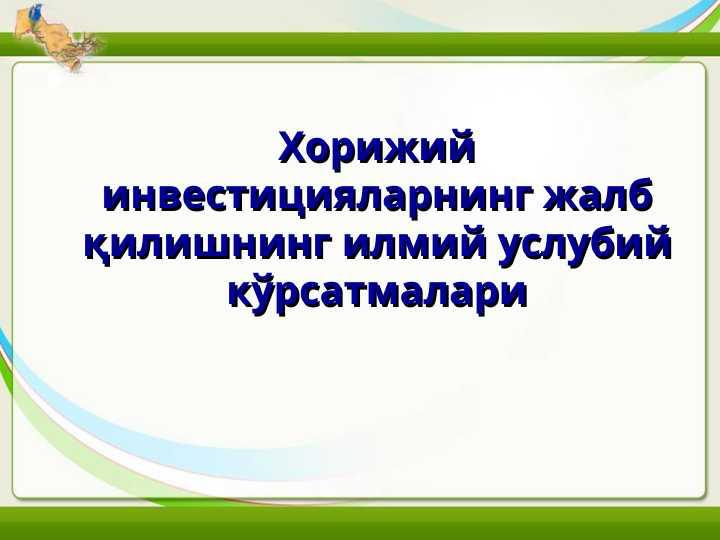 Хорижий инвестицияларнинг жалб қилишнинг илмий услубий кўрсатмалари